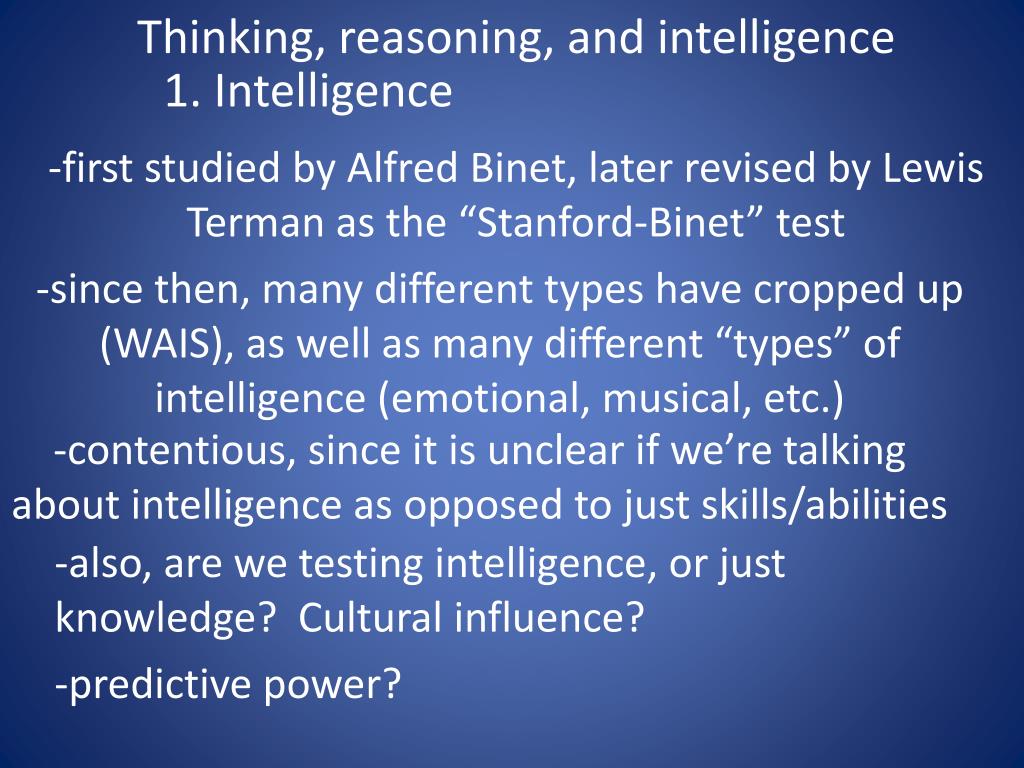 Thinking, reasoning, and intelligence
1. Intelligence

-first studied by Alfred Binet, later revised by Lewis Terman as the “Stanford-Binet” test

-since then, many different types have cropped up (WAIS), as well as many different “types” of intelligence (emotional, musical, etc.)

-contentious, since it is unclear if we’re talking about intelligence as opposed to just skills/abilities

-also, are we testing intelligence, or just knowledge? Cultural influence?

-predictive power?